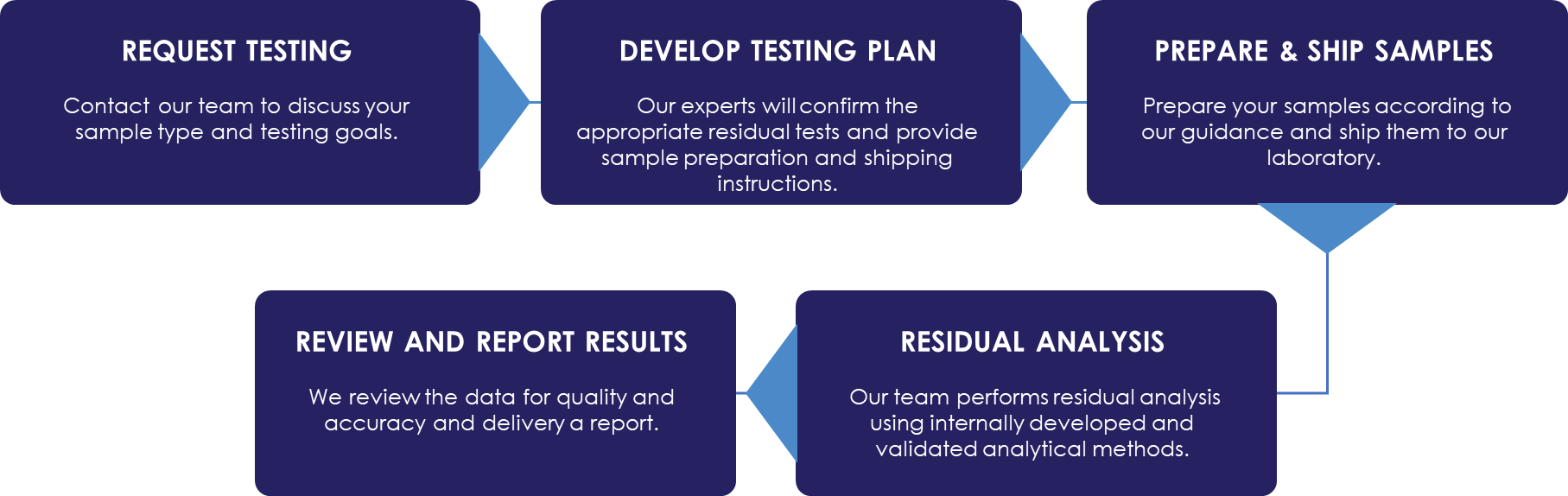 REQUEST TESTING

Contact our team to discuss your sample type and testing goals.

DEVELOP TESTING PLAN

Our experts will confirm the appropriate residual tests and provide sample preparation and shipping instructions.

PREPARE & SHIP SAMPLES

Prepare your samples according to our guidance and ship them to our laboratory.

RESIDUAL ANALYSIS

Our team performs residual analysis using internally developed and validated analytical methods.

REVIEW AND REPORT RESULTS

We review the data for quality and accuracy and delivery a report.